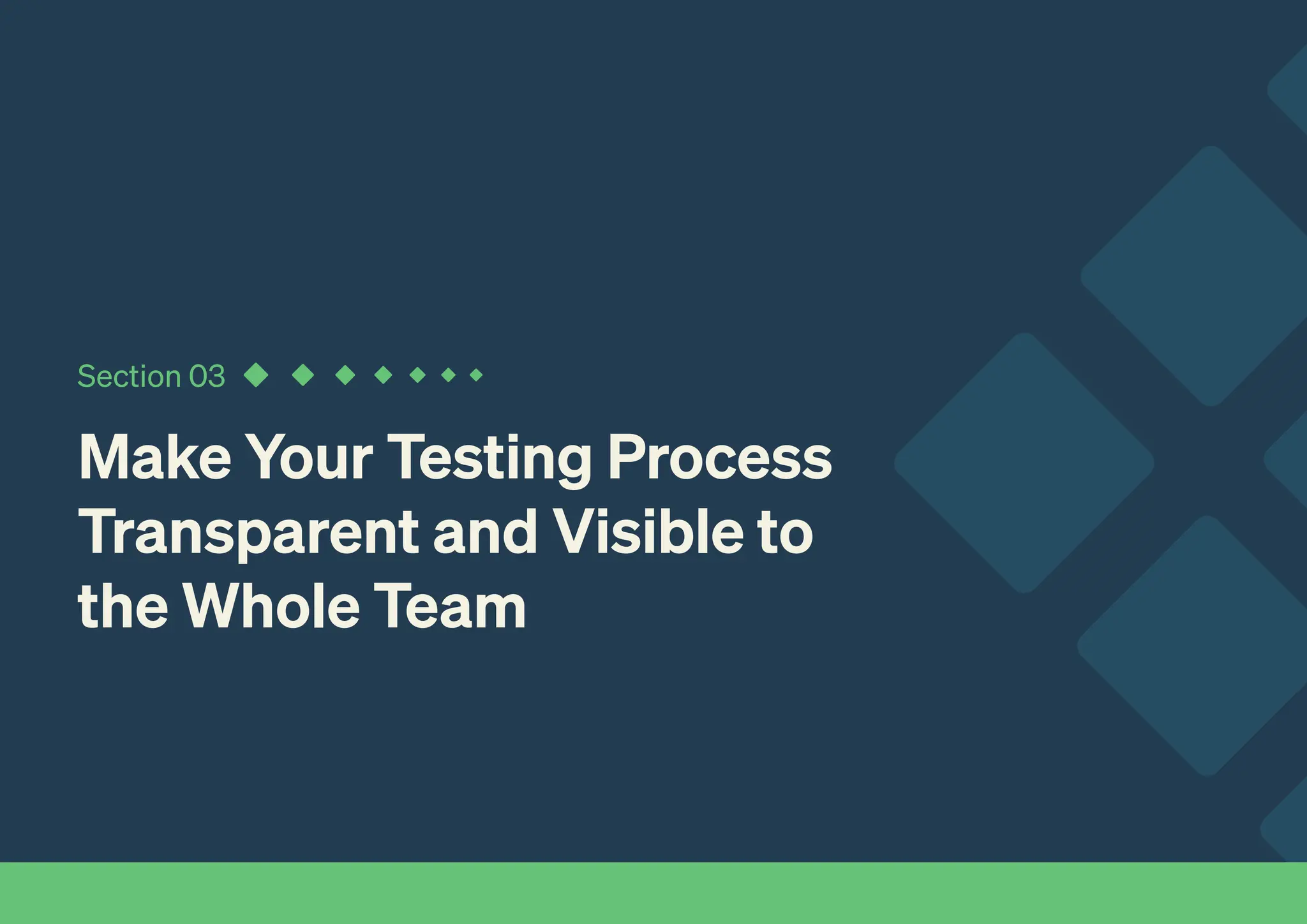 Section 03

Make Your Testing Process Transparent and Visible to the Whole Team